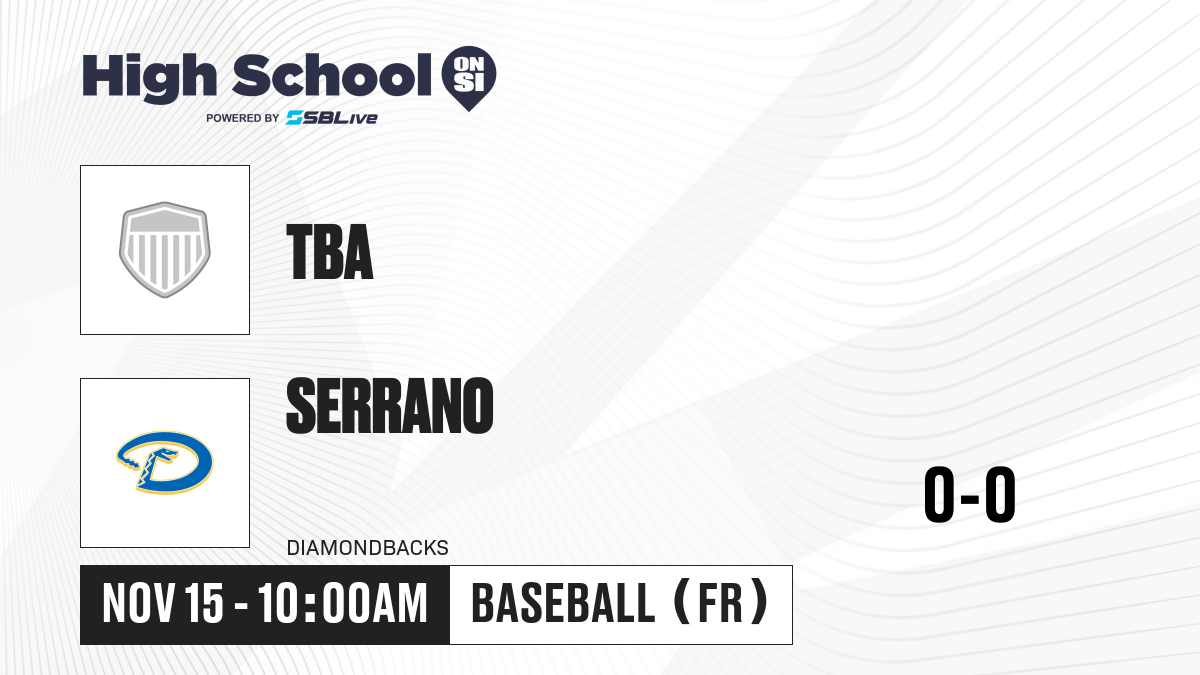 High School ON SI
POWERED BY SBLive

TBA

SERRANO

DIAMONDBACKS

0-0

NOV 15 - 10:00AM

BASEBALL (FR)